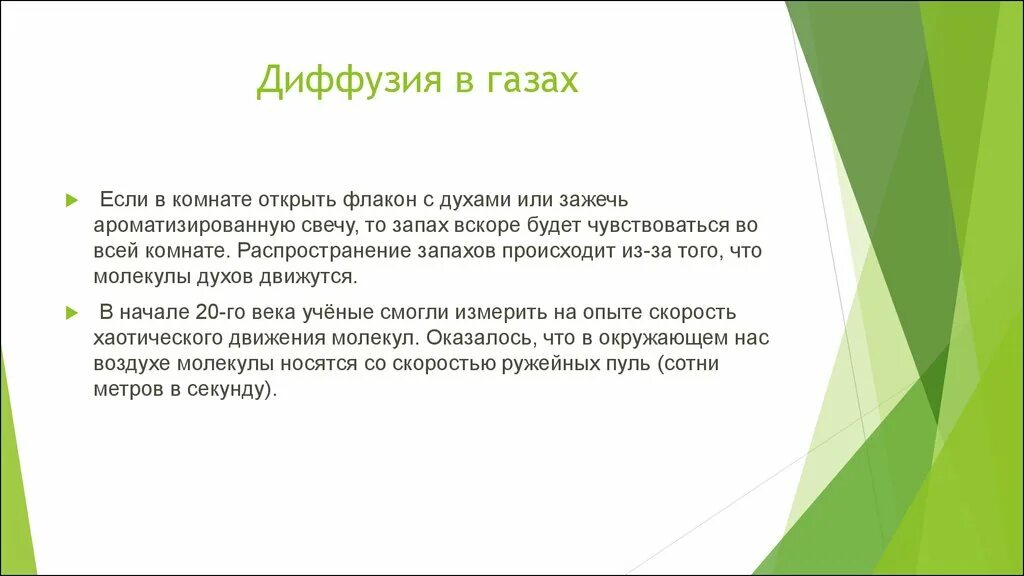 Диффузия в газах

Если в комнате открыть флакон с духами или зажечь ароматизированную свечу, то запах вскоре будет чувствоваться во всей комнате. Распространение запахов происходит из-за того, что молекулы духов движутся.

В начале 20-го века учёные смогли измерить на опыте скорость хаотического движения молекул. Оказалось, что в окружающем нас воздухе молекулы носятся со скоростью ружейных пуль (сотни метров в секунду).